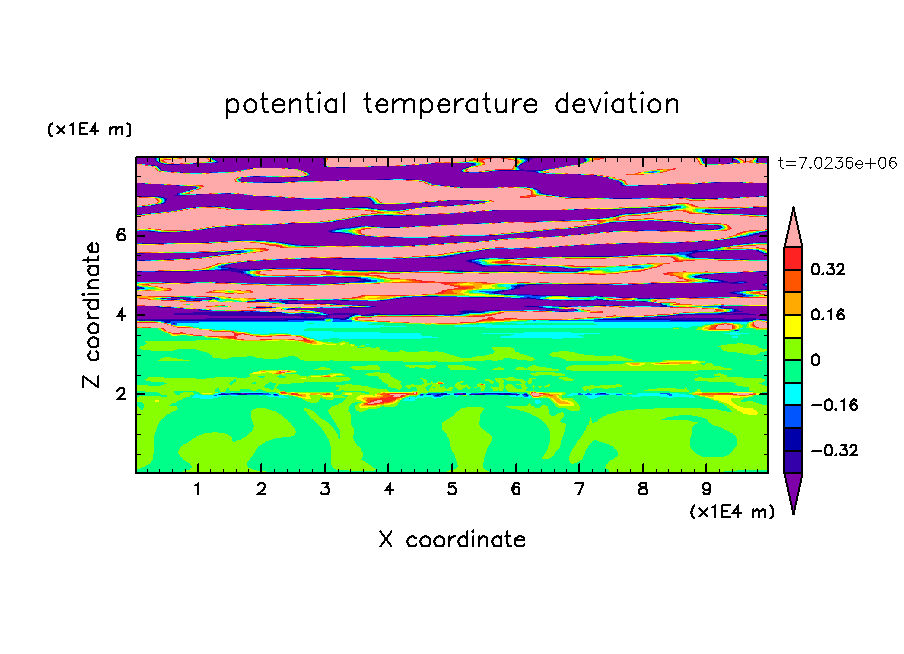 potential temperature deviation

(x1E4 m)

t=7.0236e+06

Z coordinate

6

4

2

0.32

0.16

0

−0.16

−0.32

1 2 3 4 5 6 7 8 9

(x1E4 m)

X coordinate